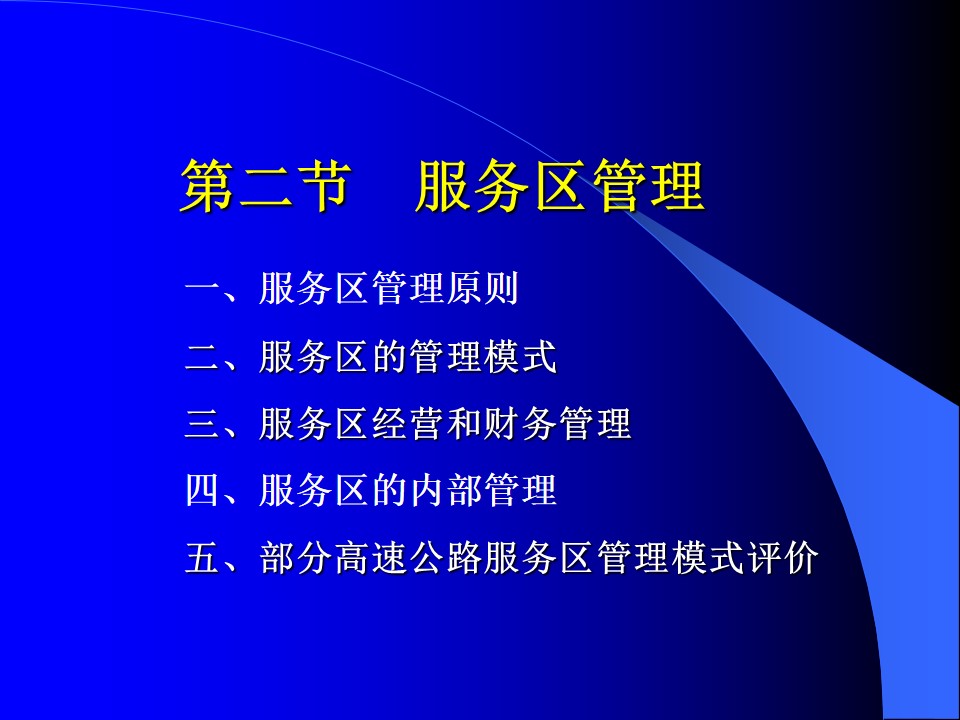 第二节　服务区管理

一、服务区管理原则

二、服务区的管理模式

三、服务区经营和财务管理

四、服务区的内部管理

五、部分高速公路服务区管理模式评价